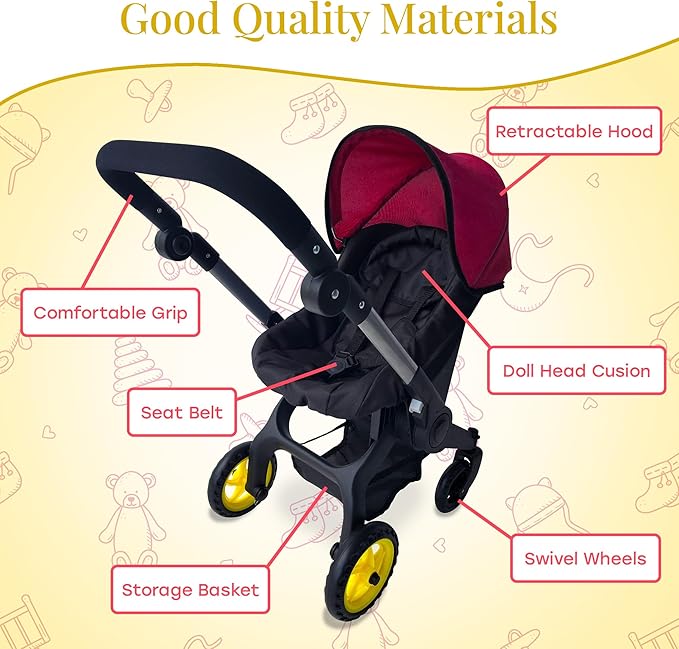 Good Quality Materials

Retractable Hood

Comfortable Grip

Doll Head Cusion

Seat Belt

Swivel Wheels

Storage Basket